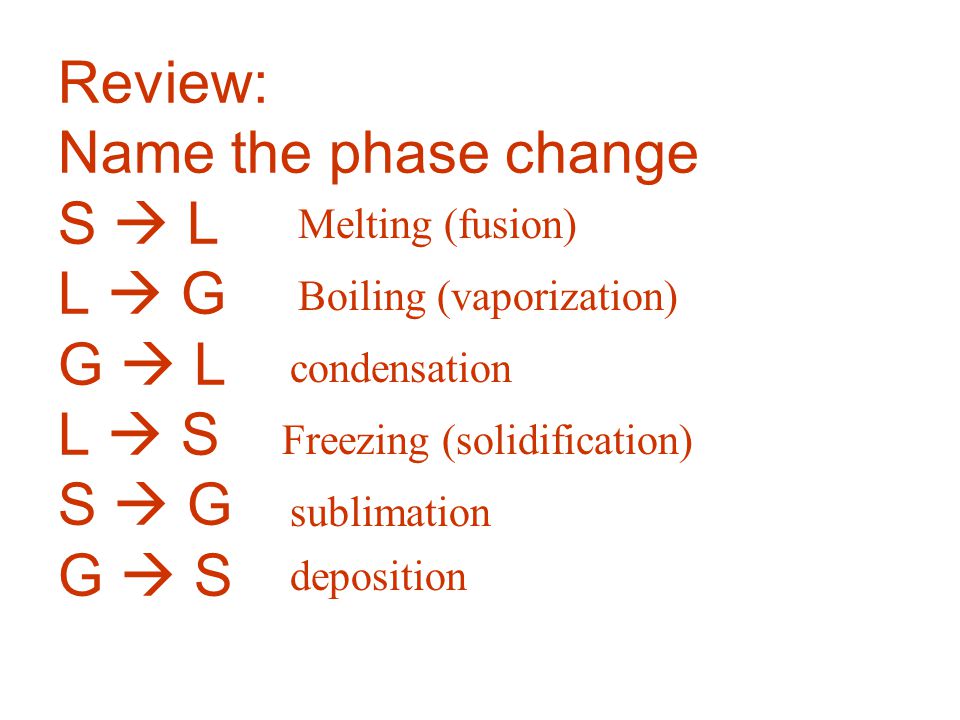 Review:
Name the phase change
S → L Melting (fusion)
L → G Boiling (vaporization)
G → L condensation
L → S Freezing (solidification)
S → G sublimation
G → S deposition